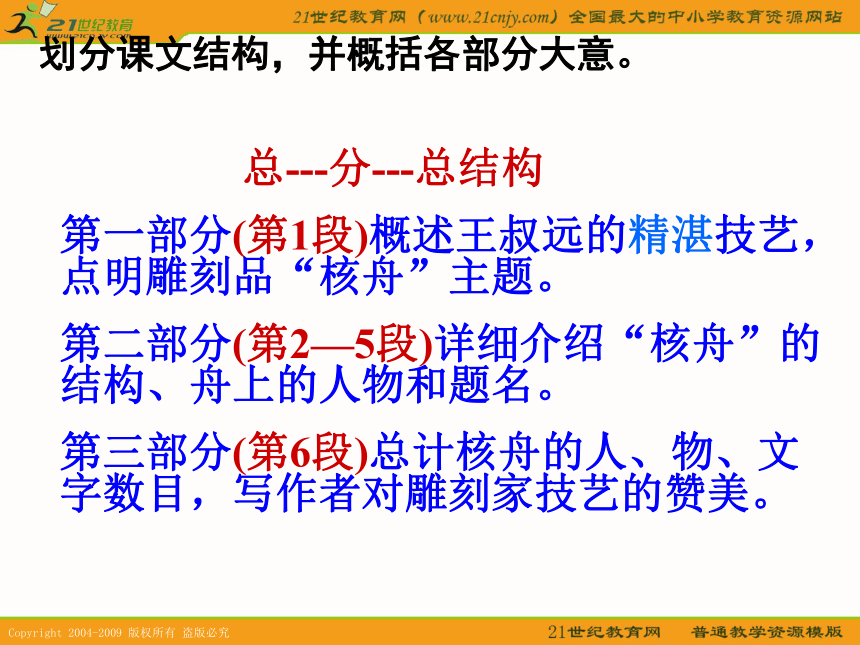 21世纪教育

21世纪教育网（www.21cnjy.com）全国最大的中小学教育资源网站

划分课文结构，并概括各部分大意。

总---分---总结构

第一部分(第1段)概述王叔远的精湛技艺，点明雕刻品“核舟”主题。

第二部分(第2—5段)详细介绍“核舟”的结构、舟上的人物和题名。

第三部分(第6段)总计核舟的人、物、文字数目，写作者对雕刻家技艺的赞美。

Copyright 2004-2009 版权所有 盗版必究

21世纪教育网 普通教学资源模版